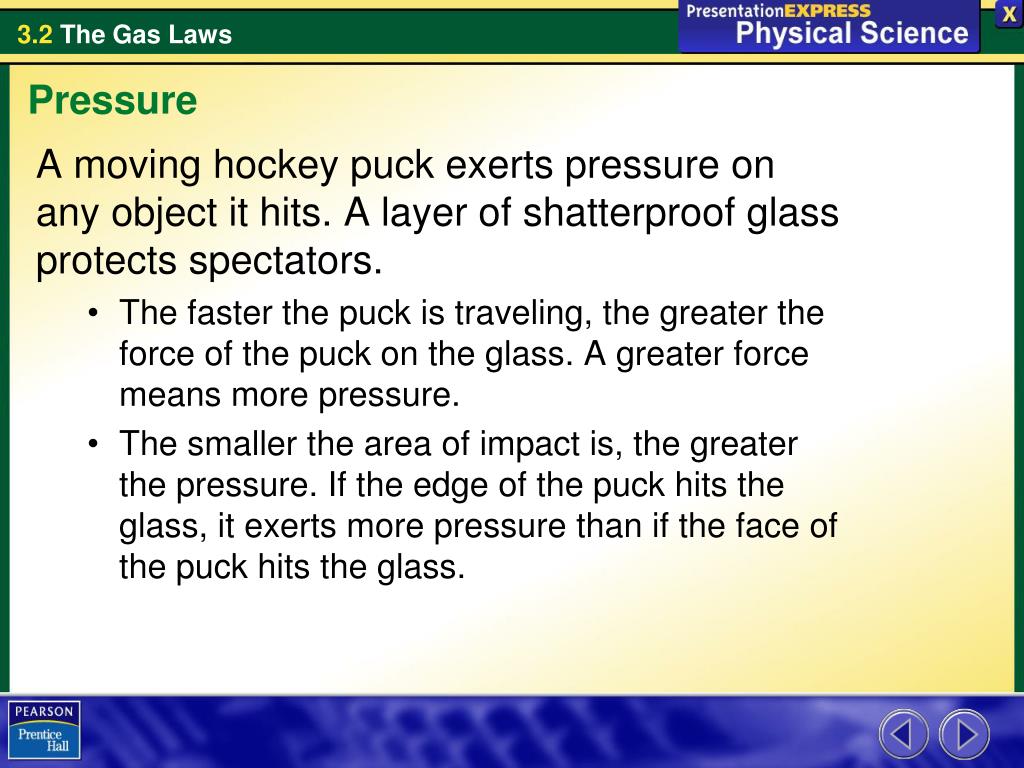 3.2 The Gas Laws

PresentationEXPRESS
Physical Science

X

Pressure

A moving hockey puck exerts pressure on any object it hits. A layer of shatterproof glass protects spectators.

• The faster the puck is traveling, the greater the force of the puck on the glass. A greater force means more pressure.

• The smaller the area of impact is, the greater the pressure. If the edge of the puck hits the glass, it exerts more pressure than if the face of the puck hits the glass.

PEARSON
Prentice Hall